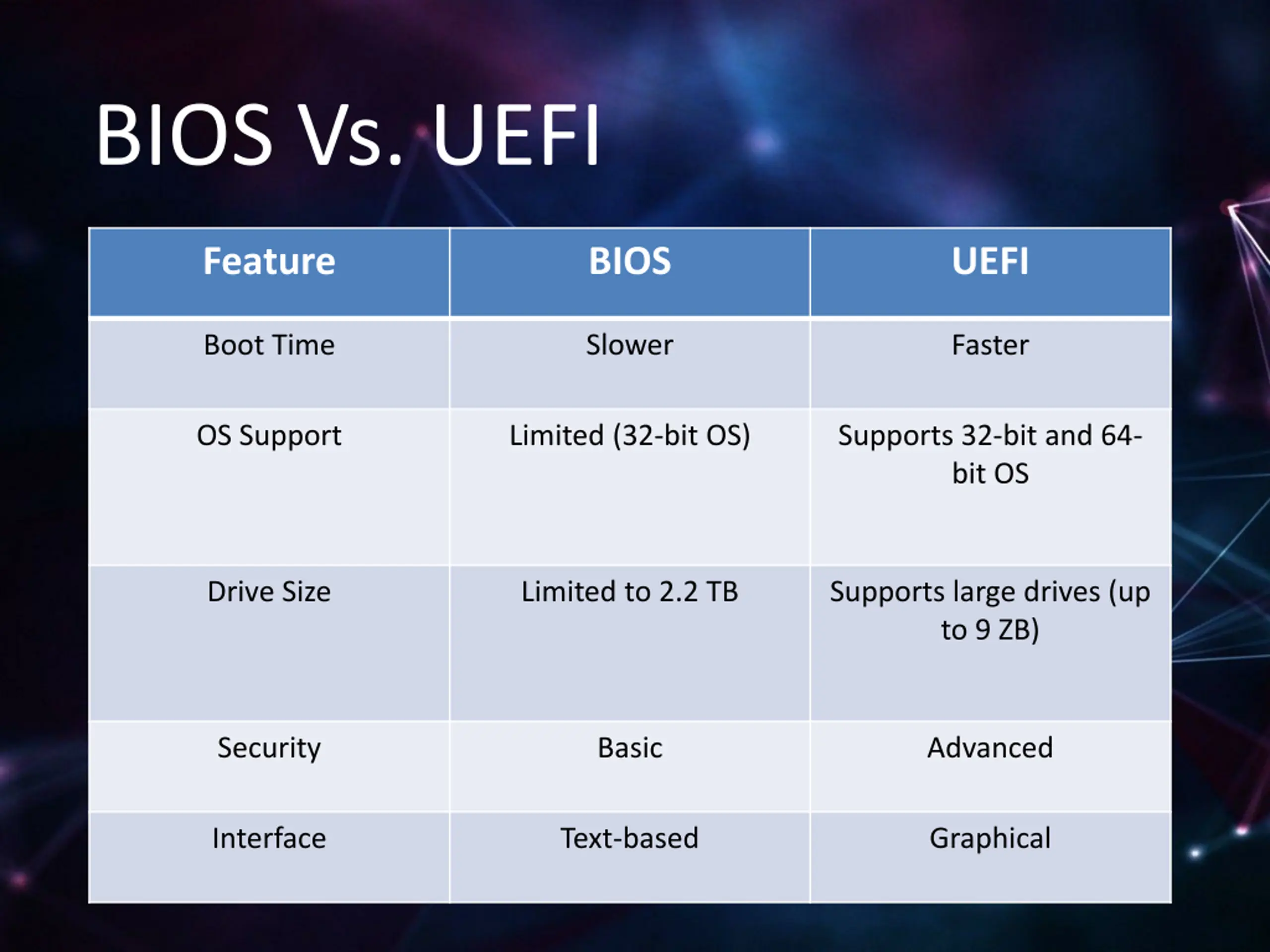 BIOS Vs. UEFI

| Feature | BIOS | UEFI |
|---|---|---|
| Boot Time | Slower | Faster |
| OS Support | Limited (32-bit OS) | Supports 32-bit and 64-bit OS |
| Drive Size | Limited to 2.2 TB | Supports large drives (up to 9 ZB) |
| Security | Basic | Advanced |
| Interface | Text-based | Graphical |